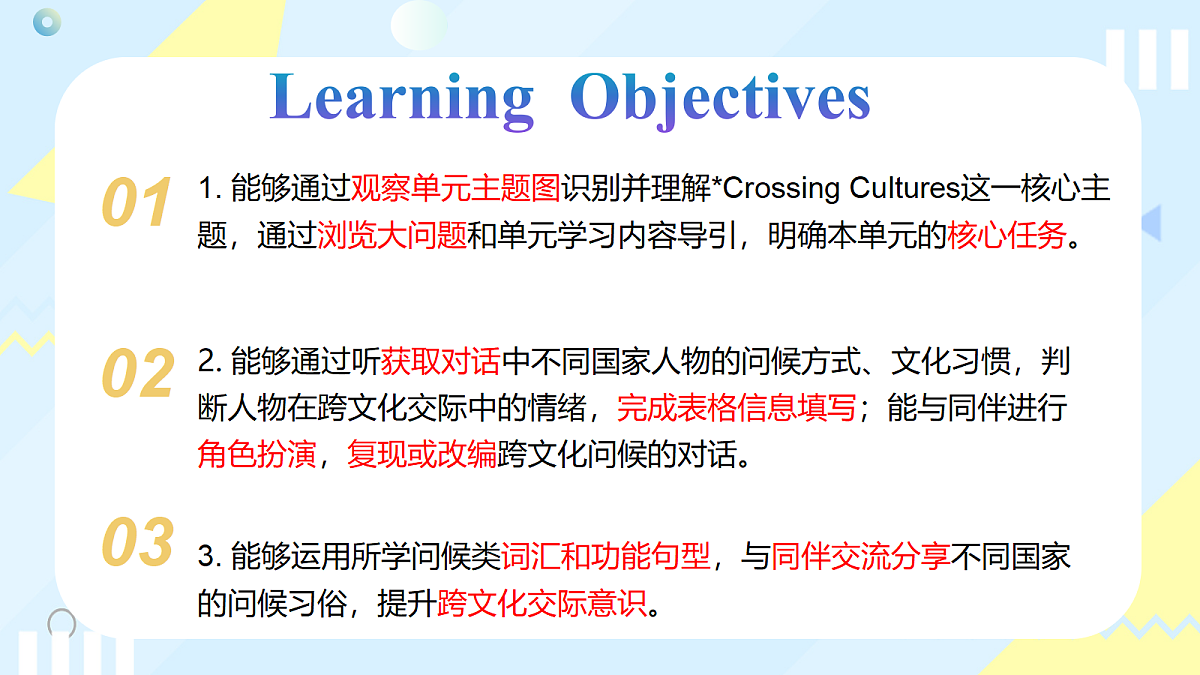 Learning Objectives

01
1. 能够通过观察单元主题图识别并理解*Crossing Cultures这一核心主题，通过浏览大问题和单元学习内容导引，明确本单元的核心任务。

02
2. 能够通过听获取对话中不同国家人物的问候方式、文化习惯，判断人物在跨文化交际中的情绪，完成表格信息填写；能与同伴进行角色扮演，复现或改编跨文化问候的对话。

03
3. 能够运用所学问候类词汇和功能句型，与同伴交流分享不同国家的问候习俗，提升跨文化交际意识。